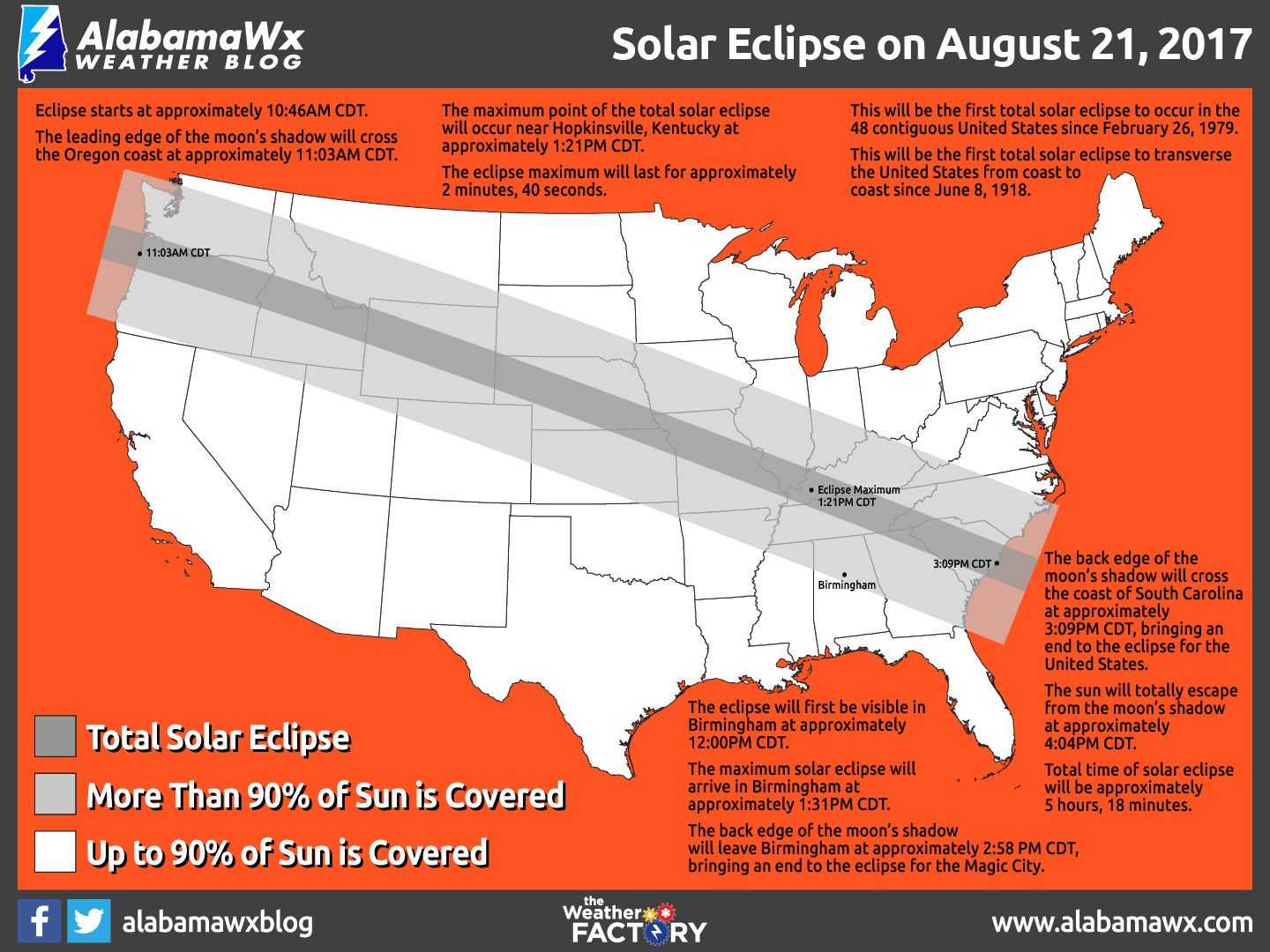 AlabamaWx
WEATHER BLOG

Solar Eclipse on August 21, 2017

Eclipse starts at approximately 10:46AM CDT.

The leading edge of the moon's shadow will cross the Oregon coast at approximately 11:03AM CDT.

The maximum point of the total solar eclipse will occur near Hopkinsville, Kentucky at approximately 1:21PM CDT.

The eclipse maximum will last for approximately 2 minutes, 40 seconds.

This will be the first total solar eclipse to occur in the 48 contiguous United States since February 26, 1979.

This will be the first total solar eclipse to transverse the United States from coast to coast since June 8, 1918.

11:03AM CDT

Eclipse Maximum
1:21PM CDT

3:09PM CDT

Birmingham

The back edge of the moon's shadow will cross the coast of South Carolina at approximately 3:09PM CDT, bringing an end to the eclipse for the United States.

The sun will totally escape from the moon's shadow at approximately 4:04PM CDT.

Total time of solar eclipse will be approximately 5 hours, 18 minutes.

The eclipse will first be visible in Birmingham at approximately 12:00PM CDT.

The maximum solar eclipse will arrive in Birmingham at approximately 1:31PM CDT.

The back edge of the moon's shadow will leave Birmingham at approximately 2:58 PM CDT, bringing an end to the eclipse for the Magic City.

Total Solar Eclipse
More Than 90% of Sun is Covered
Up to 90% of Sun is Covered

alabamawxblog

the Weather FACTORY

www.alabamawx.com